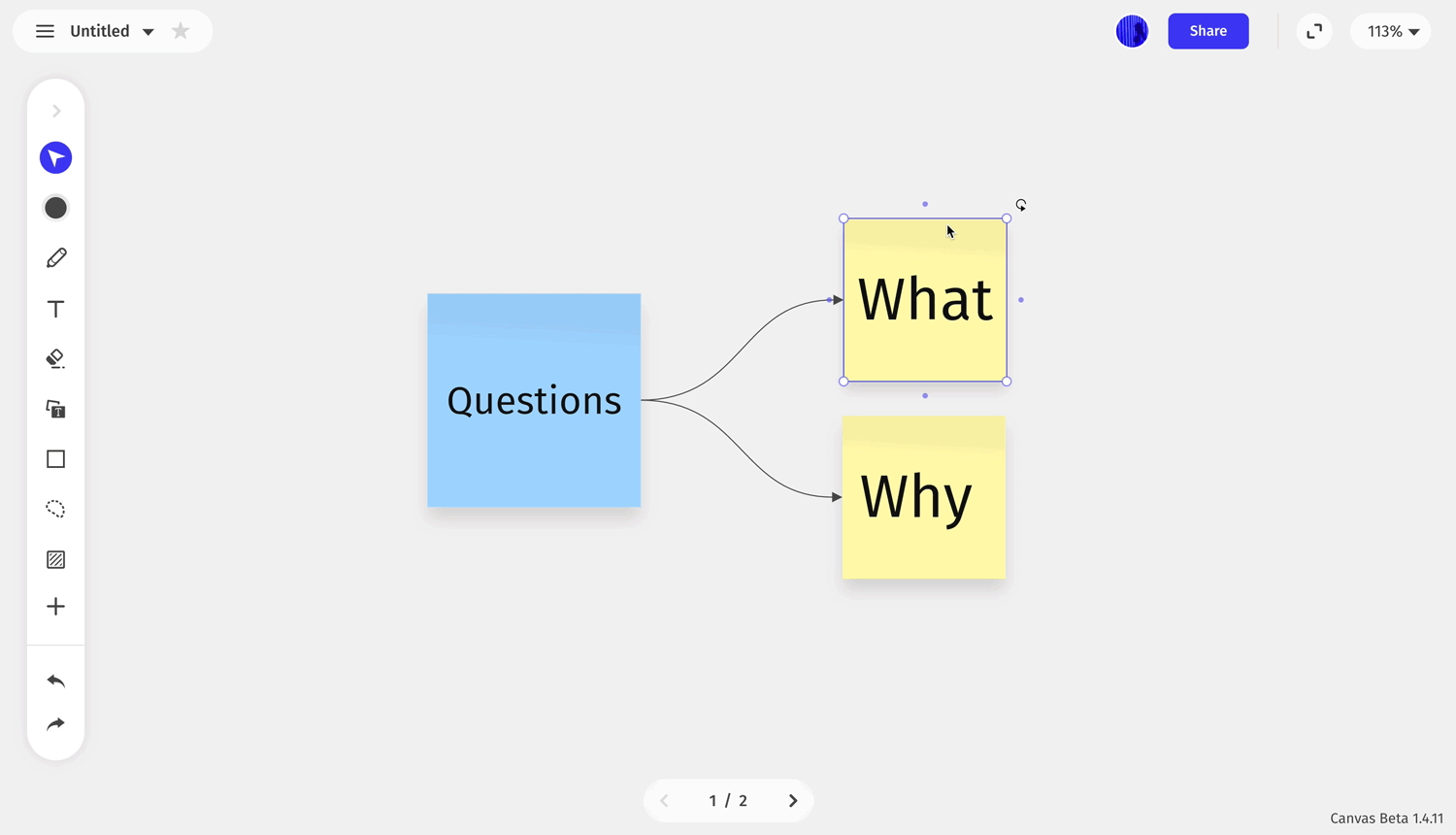 Untitled

Share

113%

Questions

What

Why

1 / 2

Canvas Beta 1.4.11